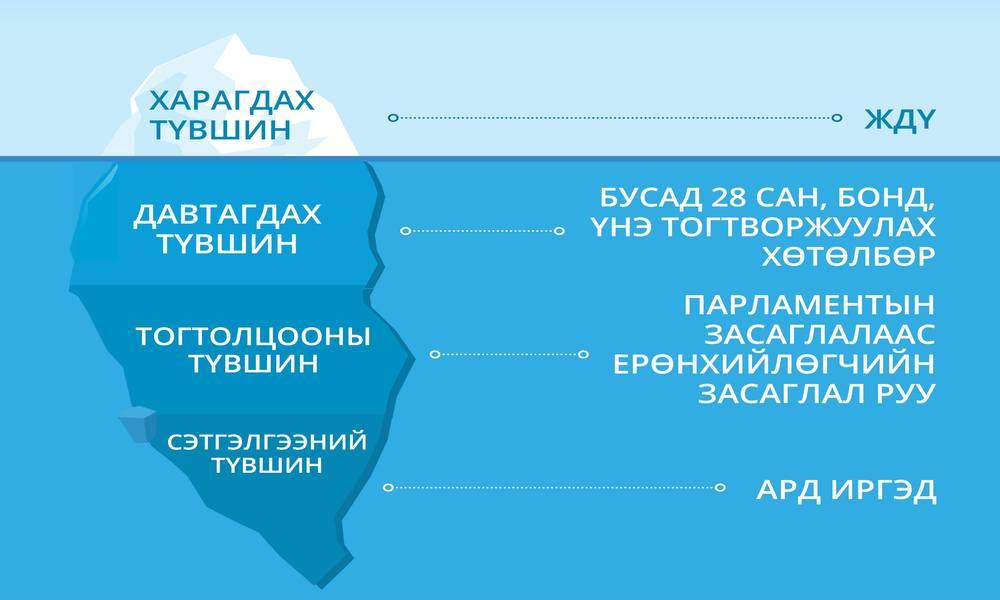 ХАРАГДАХ ТҮВШИН

ЖДҮ

ДАВТАГДАХ ТҮВШИН

БУСАД 28 САН, БОНД, ҮНЭ ТОГТВОРЖУУЛАХ ХӨТӨЛБӨР

ТОГТОЛЦООНЫ ТҮВШИН

ПАРЛАМЕНТЫН ЗАСАГЛАЛААС ЕРӨНХИЙЛӨГЧИЙН ЗАСАГЛАЛ РУУ

СЭТГЭЛГЭЭНИЙ ТҮВШИН

АРД ИРГЭД